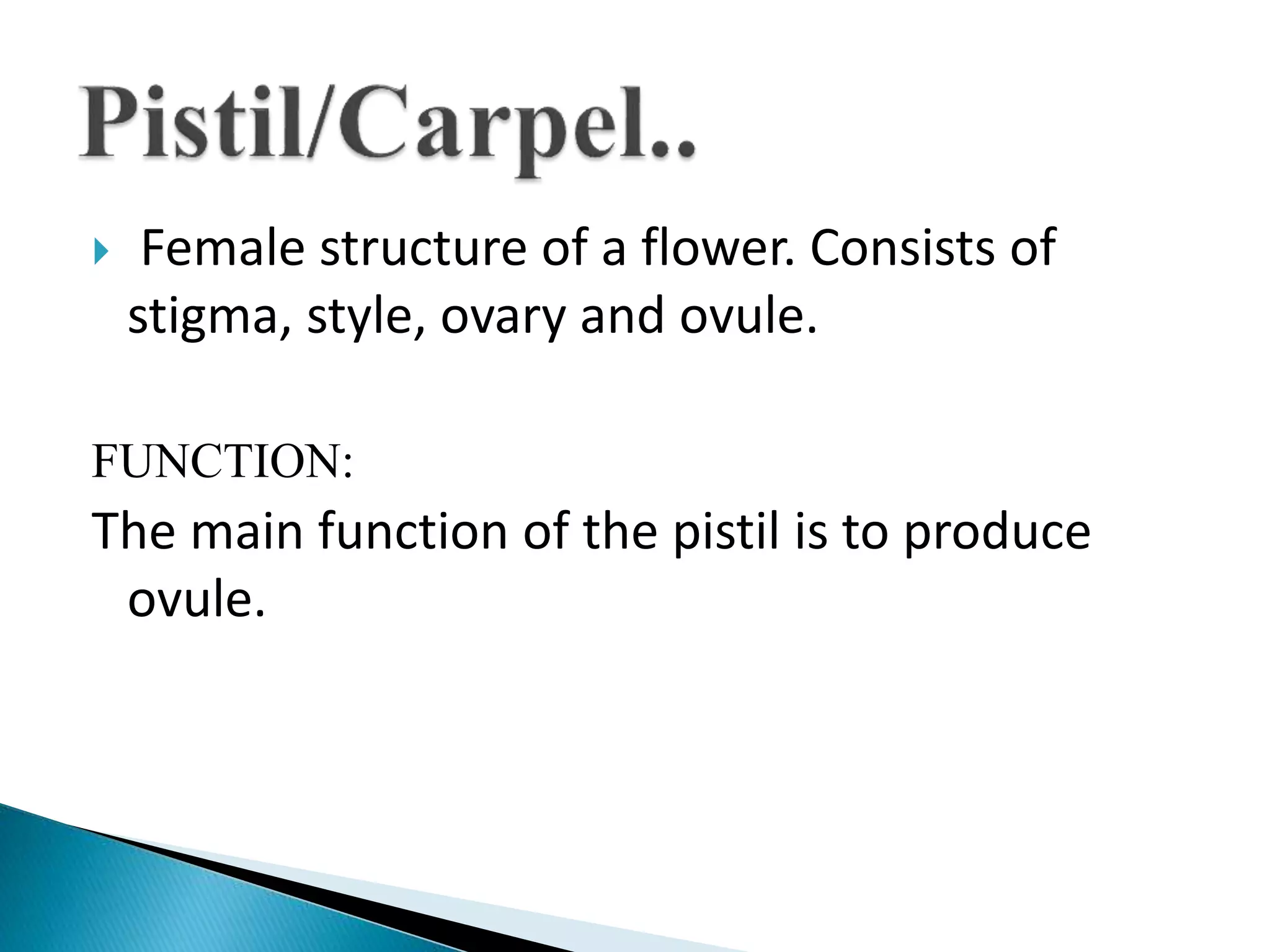 Pistil/Carpel..

Female structure of a flower. Consists of stigma, style, ovary and ovule.

FUNCTION:

The main function of the pistil is to produce ovule.